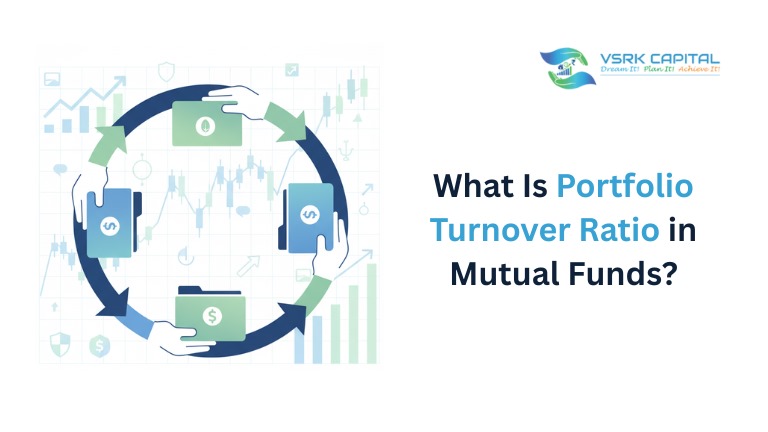 VSRK CAPITAL
Dream It! Plan It! Achieve It!

What Is Portfolio Turnover Ratio in Mutual Funds?